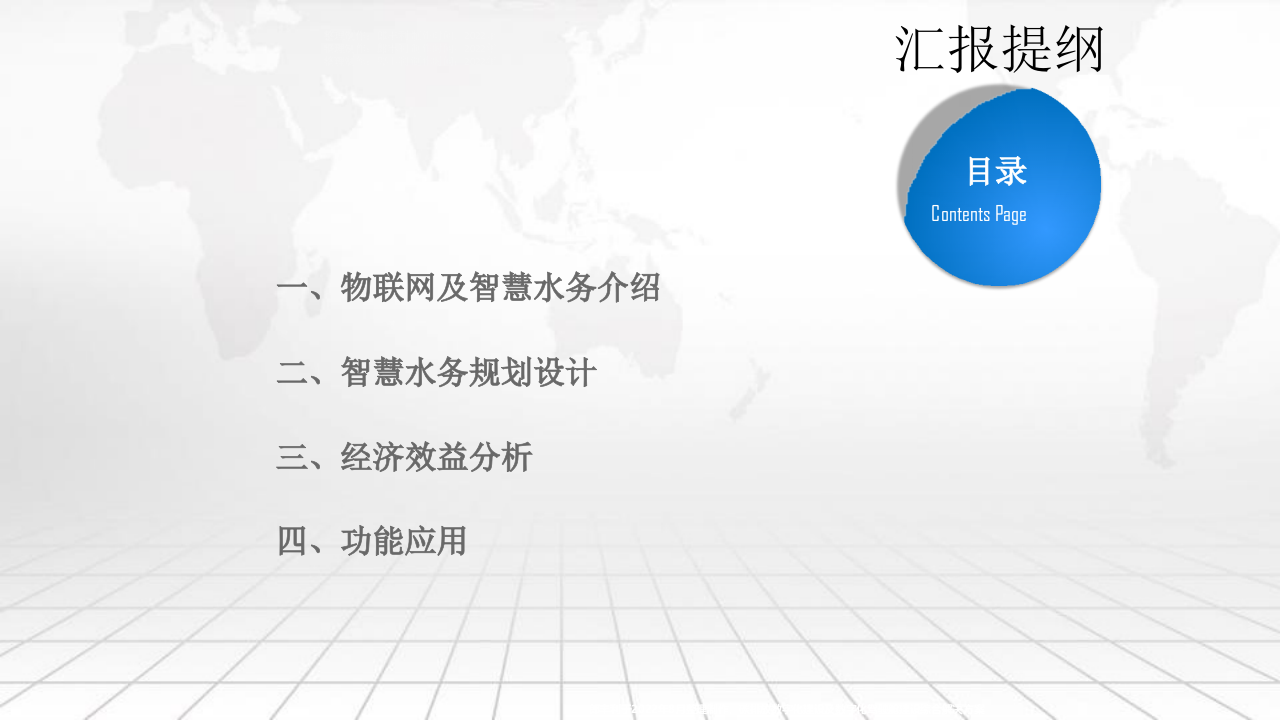 汇报提纲

目录
Contents Page

一、物联网及智慧水务介绍

二、智慧水务规划设计

三、经济效益分析

四、功能应用